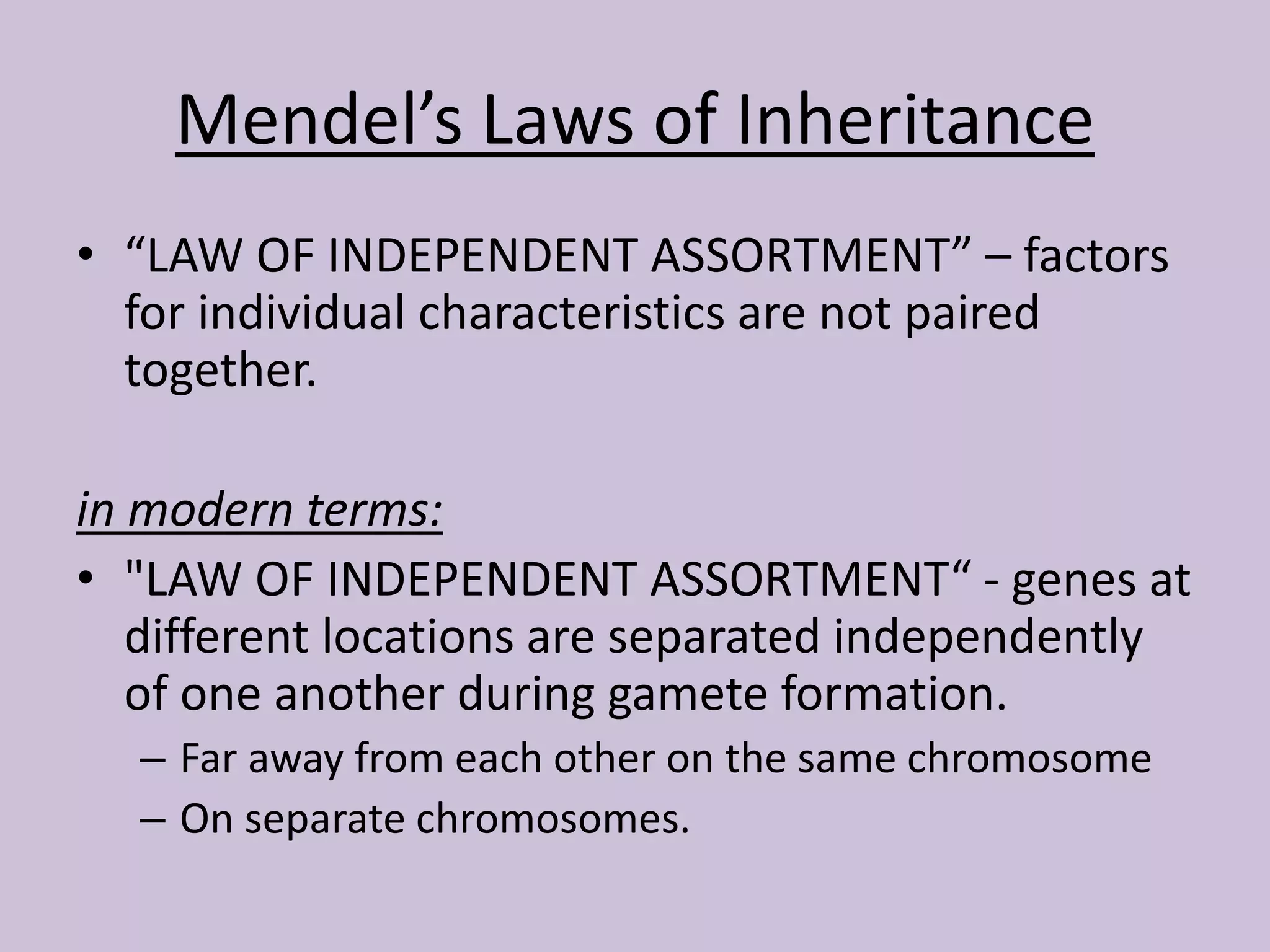 Mendel’s Laws of Inheritance

• “LAW OF INDEPENDENT ASSORTMENT” – factors for individual characteristics are not paired together.

in modern terms:

• "LAW OF INDEPENDENT ASSORTMENT“ - genes at different locations are separated independently of one another during gamete formation.
– Far away from each other on the same chromosome
– On separate chromosomes.